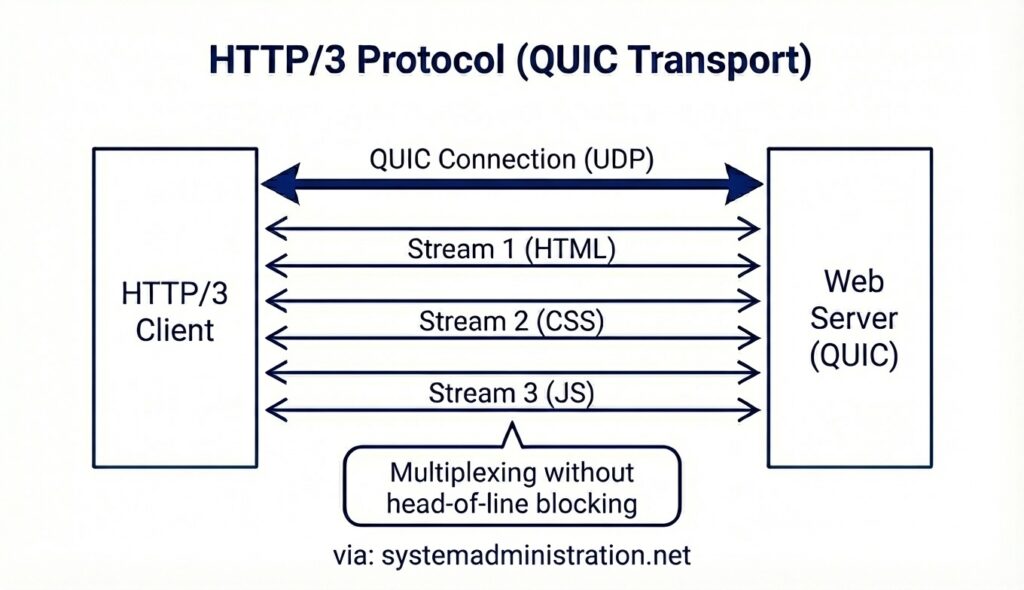 HTTP/3 Protocol (QUIC Transport)

HTTP/3 Client

QUIC Connection (UDP)

Stream 1 (HTML)

Stream 2 (CSS)

Stream 3 (JS)

Web Server (QUIC)

Multiplexing without head-of-line blocking

via: systemadministration.net